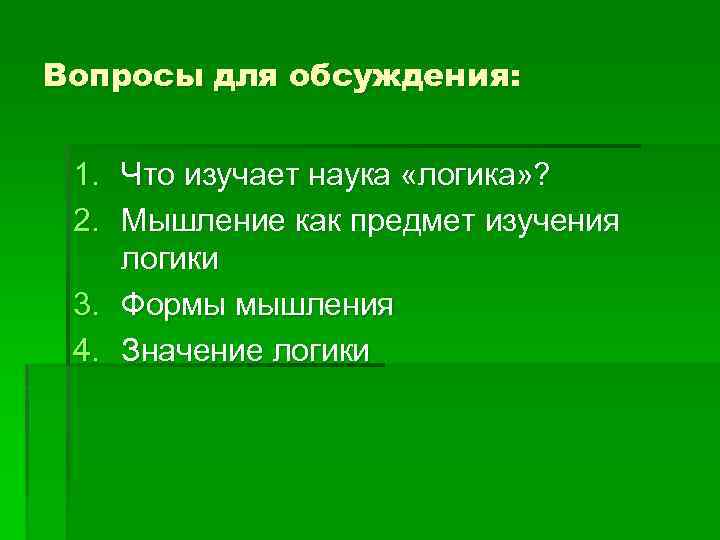 Вопросы для обсуждения:

1. Что изучает наука «логика»?
2. Мышление как предмет изучения логики
3. Формы мышления
4. Значение логики